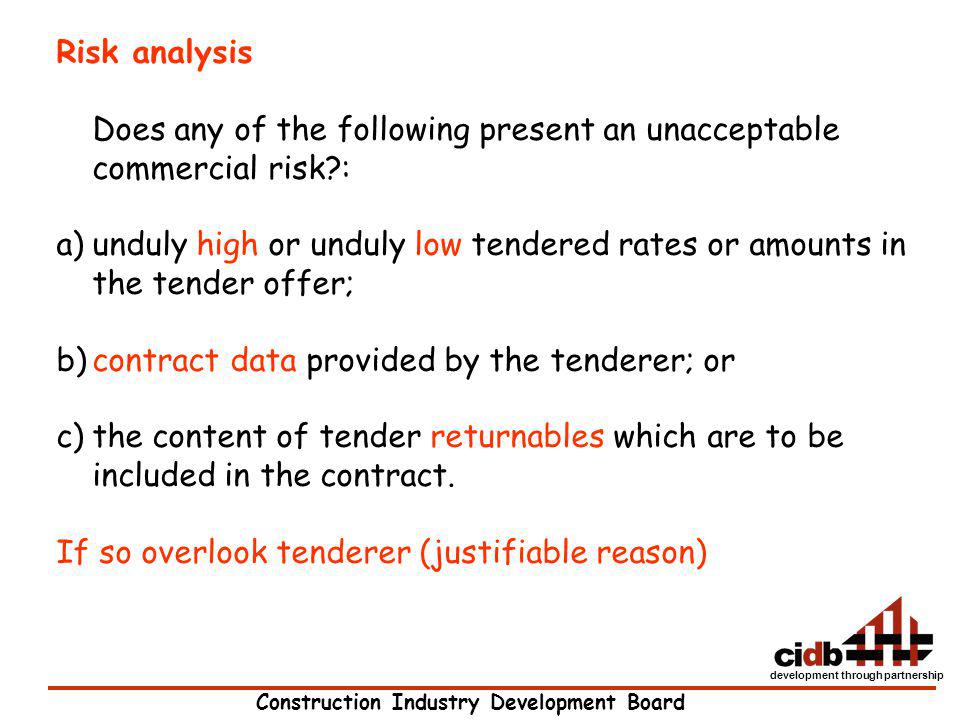 Risk analysis

Does any of the following present an unacceptable commercial risk?:

a) unduly high or unduly low tendered rates or amounts in the tender offer;

b) contract data provided by the tenderer; or

c) the content of tender returnables which are to be included in the contract.

If so overlook tenderer (justifiable reason)

cidb

development through partnership

Construction Industry Development Board